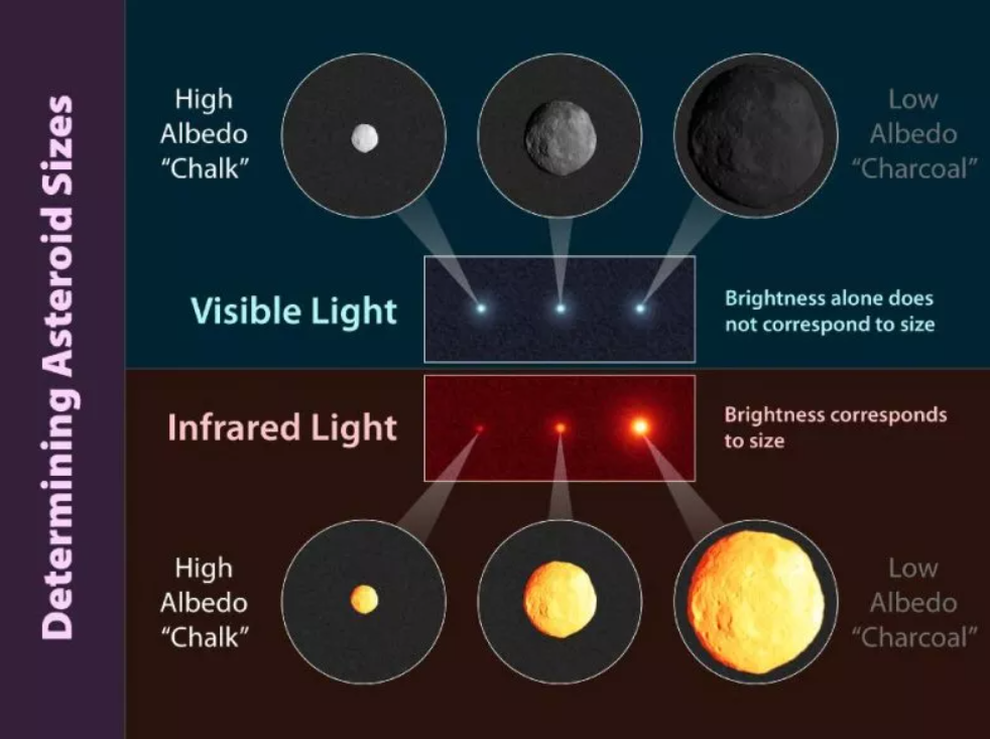 Determining Asteroid Sizes

High Albedo "Chalk"

Low Albedo "Charcoal"

Visible Light

Brightness alone does not correspond to size

Infrared Light

Brightness corresponds to size

High Albedo "Chalk"

Low Albedo "Charcoal"